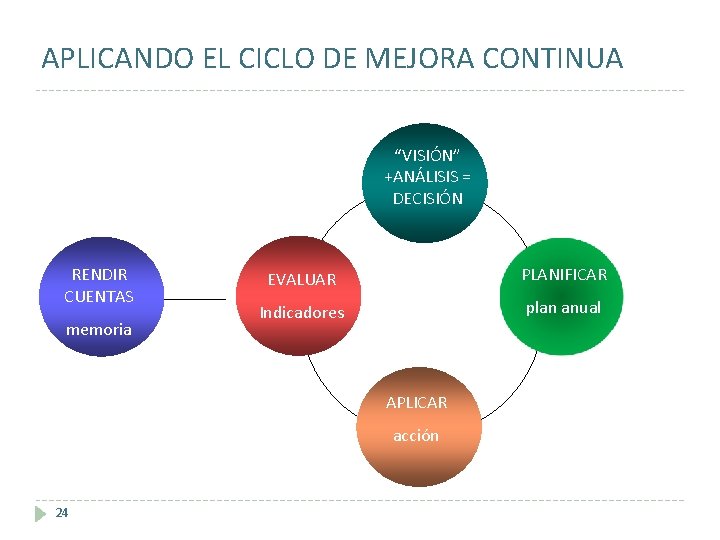 APLICANDO EL CICLO DE MEJORA CONTINUA

"VISIÓN" +ANÁLISIS = DECISIÓN

RENDIR CUENTAS

memoria

EVALUAR

Indicadores

PLANIFICAR

plan anual

APLICAR

acción

24